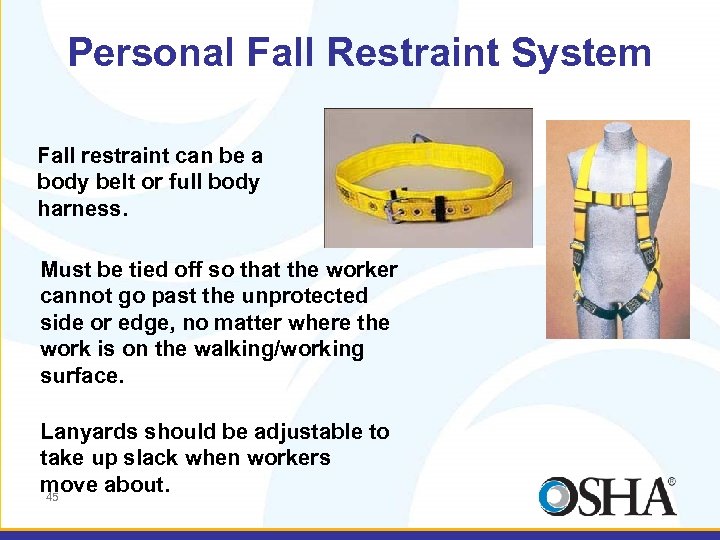 Personal Fall Restraint System

Fall restraint can be a body belt or full body harness.

Must be tied off so that the worker cannot go past the unprotected side or edge, no matter where the work is on the walking/working surface.

Lanyards should be adjustable to take up slack when workers move about.

45

OSHA®